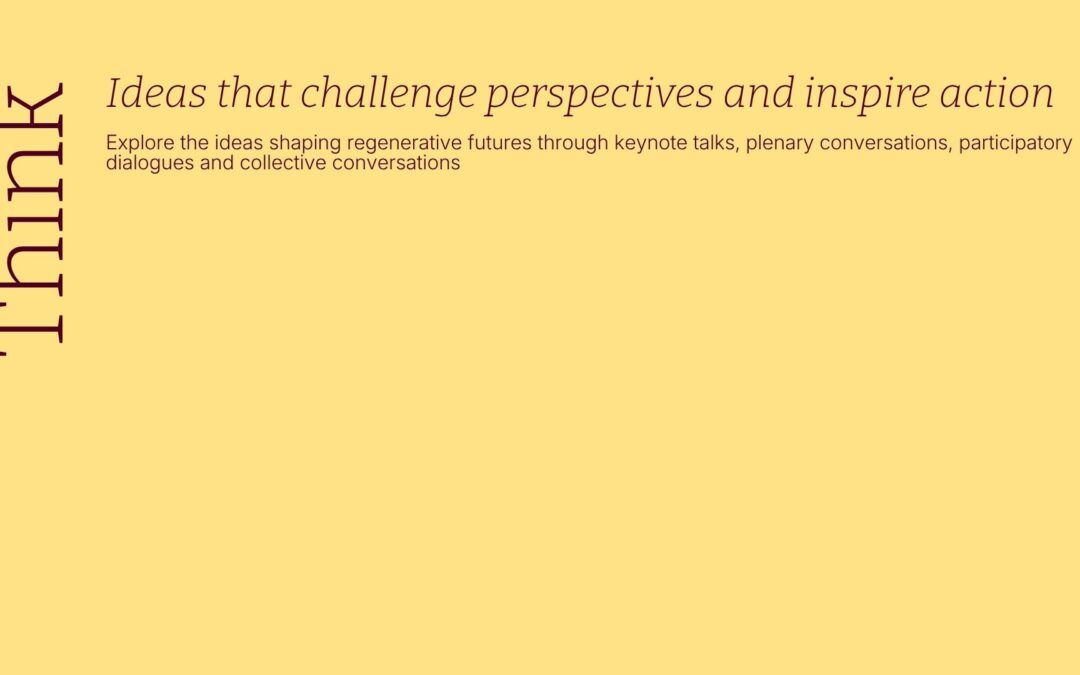 Think

Ideas that challenge perspectives and inspire action

Explore the ideas shaping regenerative futures through keynote talks, plenary conversations, participatory dialogues and collective conversations